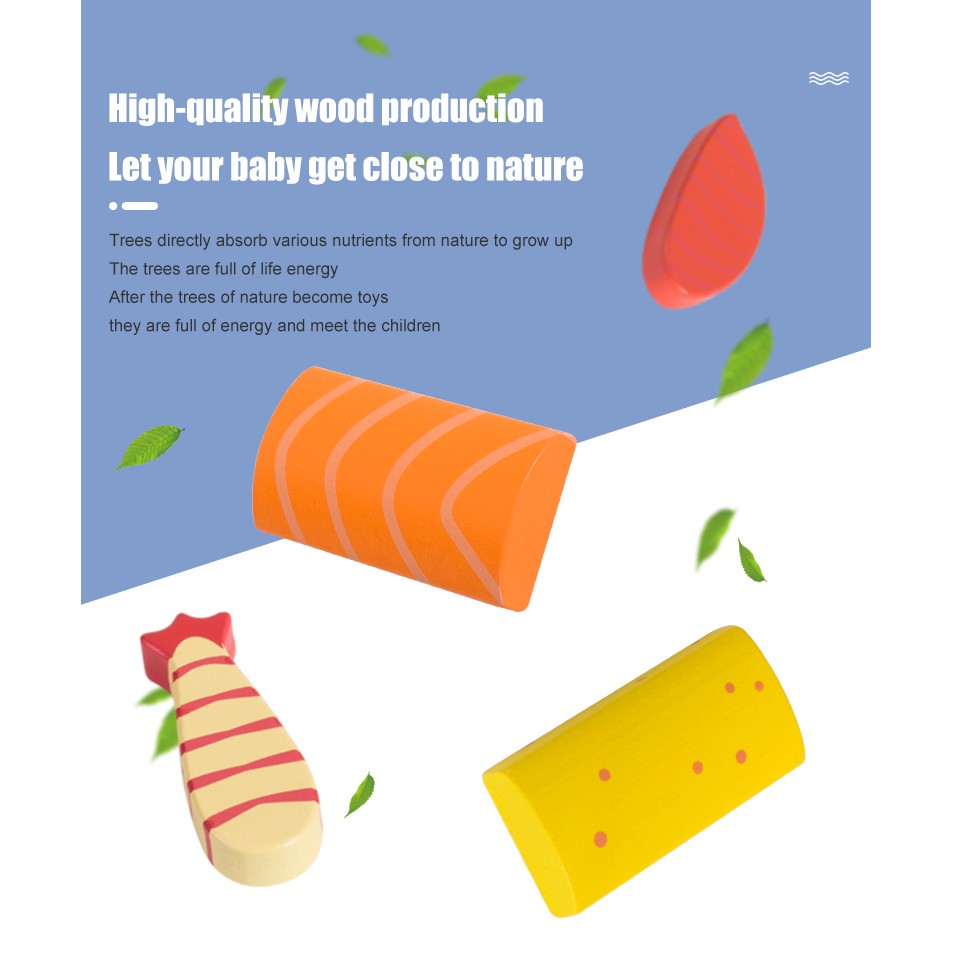 High-quality wood production
Let your baby get close to nature

Trees directly absorb various nutrients from nature to grow up
The trees are full of life energy
After the trees of nature become toys
they are full of energy and meet the children